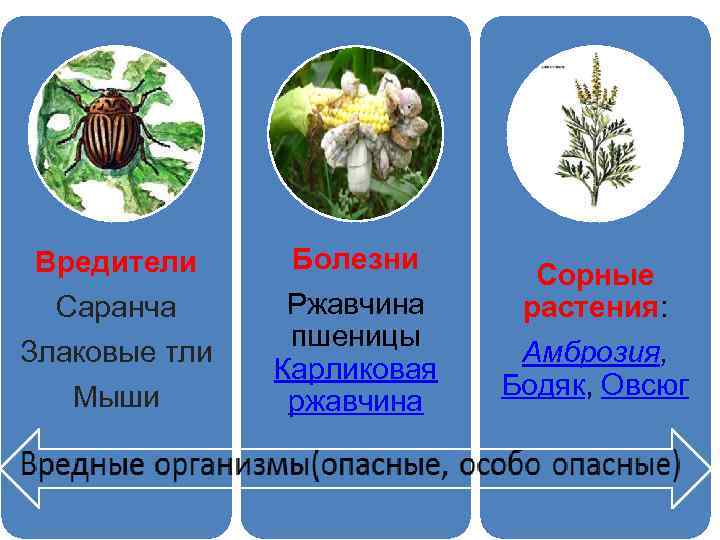 Вредители
Саранча
Злаковые тли
Мыши

Болезни
Ржавчина пшеницы
Карликовая ржавчина

Сорные растения:
Амброзия, Бодяк, Овсюг

Вредные организмы(опасные, особо опасные)